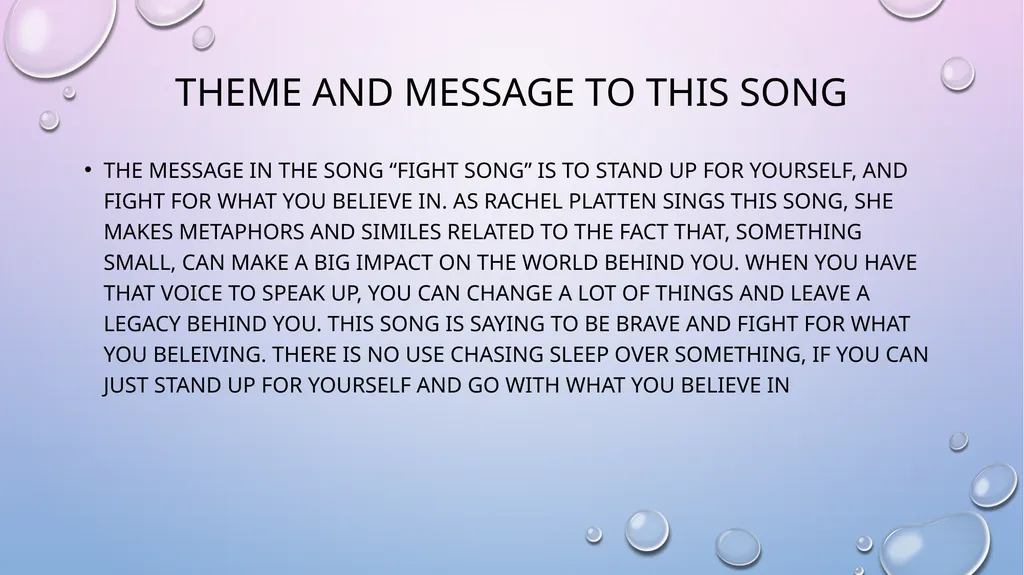 THEME AND MESSAGE TO THIS SONG

• THE MESSAGE IN THE SONG “FIGHT SONG” IS TO STAND UP FOR YOURSELF, AND FIGHT FOR WHAT YOU BELIEVE IN. AS RACHEL PLATTEN SINGS THIS SONG, SHE MAKES METAPHORS AND SIMILES RELATED TO THE FACT THAT, SOMETHING SMALL, CAN MAKE A BIG IMPACT ON THE WORLD BEHIND YOU. WHEN YOU HAVE THAT VOICE TO SPEAK UP, YOU CAN CHANGE A LOT OF THINGS AND LEAVE A LEGACY BEHIND YOU. THIS SONG IS SAYING TO BE BRAVE AND FIGHT FOR WHAT YOU BELEIVING. THERE IS NO USE CHASING SLEEP OVER SOMETHING, IF YOU CAN JUST STAND UP FOR YOURSELF AND GO WITH WHAT YOU BELIEVE IN